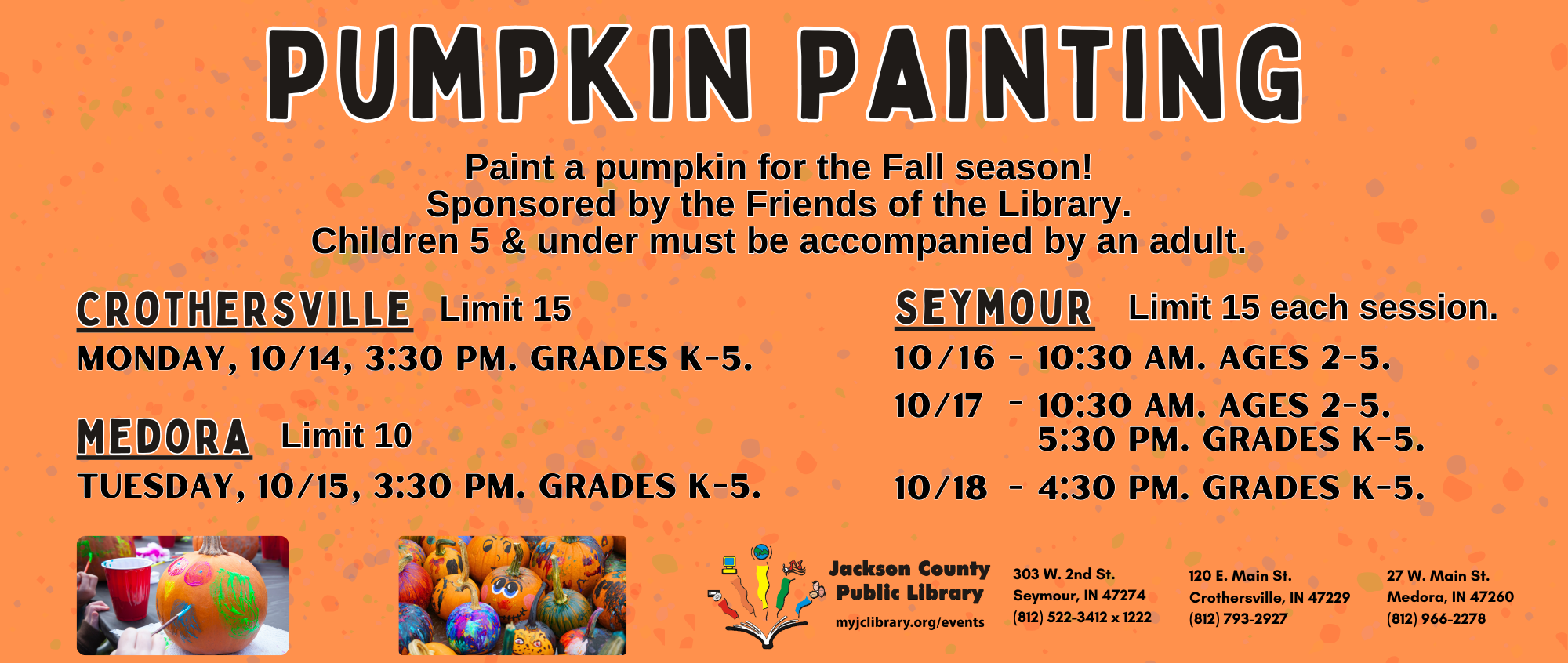 PUMPKIN PAINTING

Paint a pumpkin for the Fall season!
Sponsored by the Friends of the Library.
Children 5 & under must be accompanied by an adult.

CROTHERSVILLE Limit 15
MONDAY, 10/14, 3:30 PM. GRADES K-5.

MEDORA Limit 10
TUESDAY, 10/15, 3:30 PM. GRADES K-5.

SEYMOUR Limit 15 each session.
10/16 - 10:30 AM. AGES 2-5.
10/17 - 10:30 AM. AGES 2-5.
5:30 PM. GRADES K-5.
10/18 - 4:30 PM. GRADES K-5.

Jackson County Public Library
myjclibrary.org/events

303 W. 2nd St.
Seymour, IN 47274
(812) 522-3412 x 1222

120 E. Main St.
Crothersville, IN 47229
(812) 793-2927

27 W. Main St.
Medora, IN 47260
(812) 966-2278